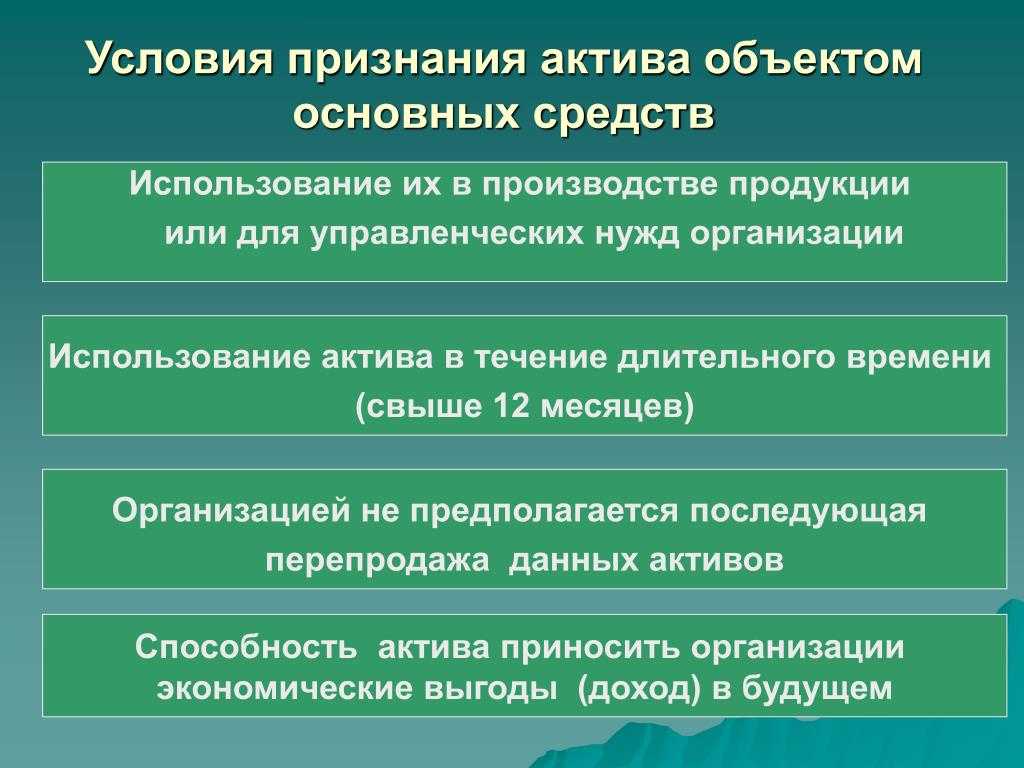 Условия признания актива объектом основных средств

Использование их в производстве продукции или для управленческих нужд организации

Использование актива в течение длительного времени (свыше 12 месяцев)

Организацией не предполагается последующая перепродажа данных активов

Способность актива приносить организации экономические выгоды (доход) в будущем